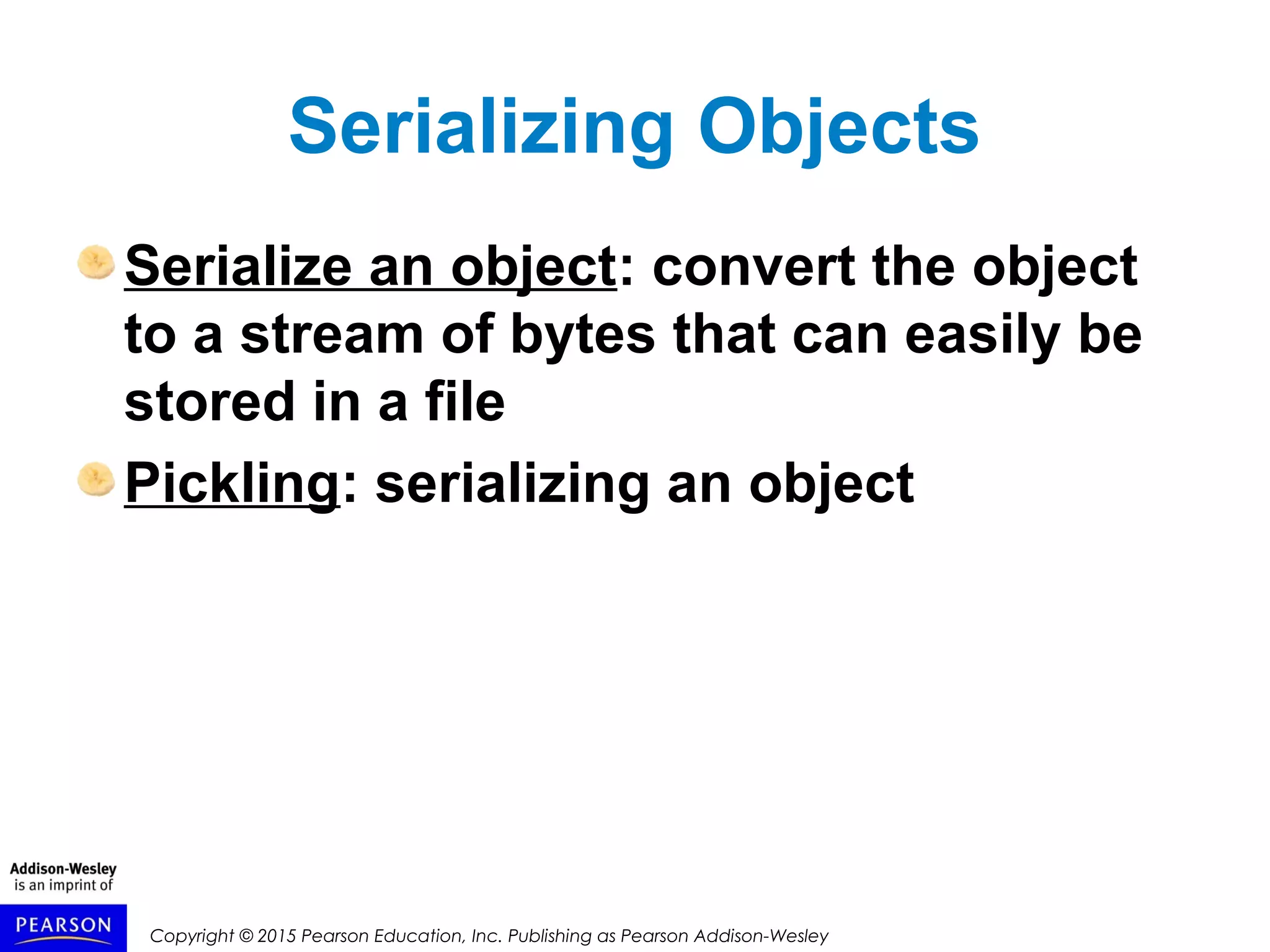 Serializing Objects

Serialize an object: convert the object to a stream of bytes that can easily be stored in a file

Pickling: serializing an object

Addison-Wesley is an imprint of

PEARSON

Copyright © 2015 Pearson Education, Inc. Publishing as Pearson Addison-Wesley